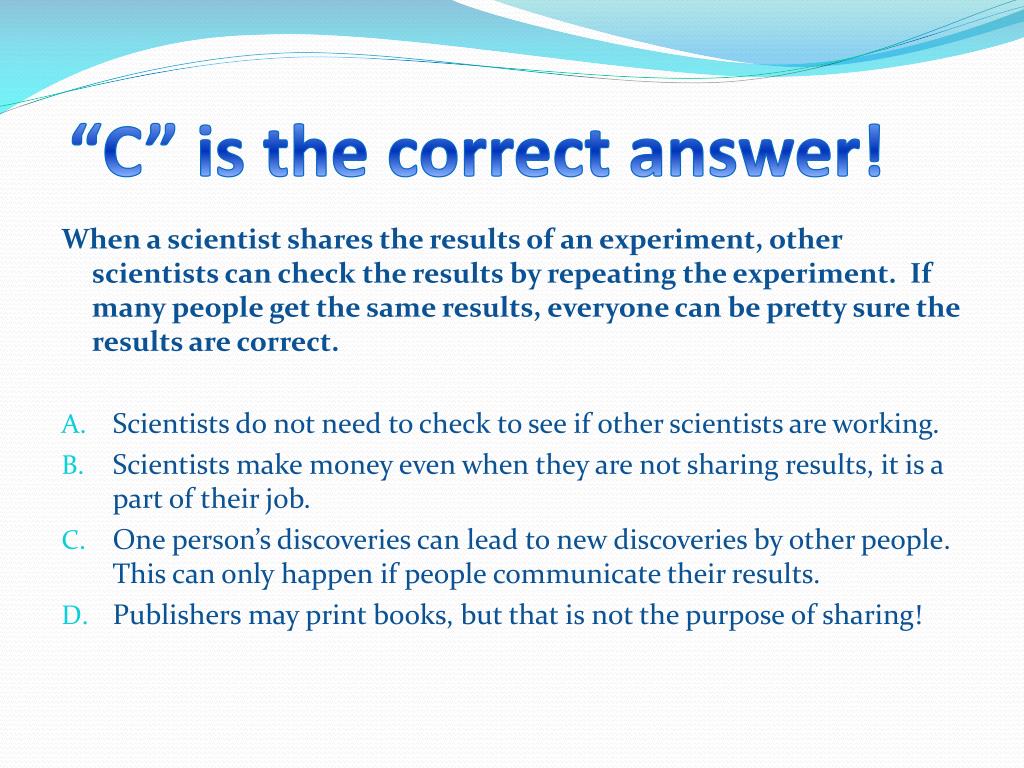 “C” is the correct answer!

When a scientist shares the results of an experiment, other scientists can check the results by repeating the experiment. If many people get the same results, everyone can be pretty sure the results are correct.

A. Scientists do not need to check to see if other scientists are working.
B. Scientists make money even when they are not sharing results, it is a part of their job.
C. One person’s discoveries can lead to new discoveries by other people. This can only happen if people communicate their results.
D. Publishers may print books, but that is not the purpose of sharing!